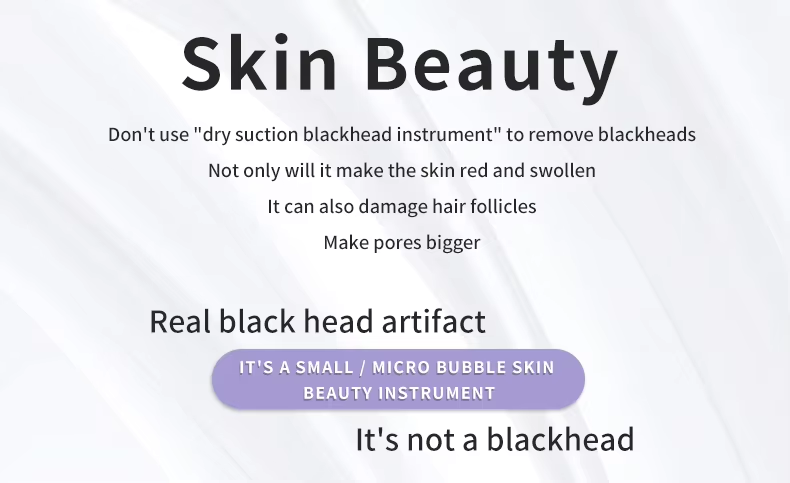 Skin Beauty

Don't use "dry suction blackhead instrument" to remove blackheads

Not only will it make the skin red and swollen

It can also damage hair follicles

Make pores bigger

Real black head artifact

IT'S A SMALL / MICRO BUBBLE SKIN BEAUTY INSTRUMENT

It's not a blackhead